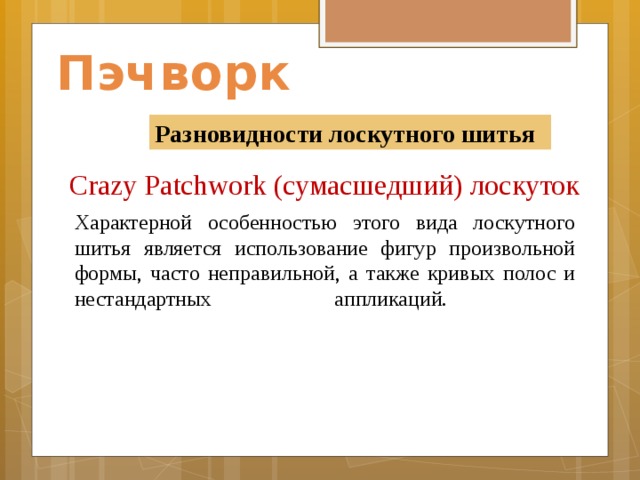 Пэчворк

Разновидности лоскутного шитья

Crazy Patchwork (сумасшедший) лоскуток

Характерной особенностью этого вида лоскутного шитья является использование фигур произвольной формы, часто неправильной, а также кривых полос и нестандартных аппликаций.